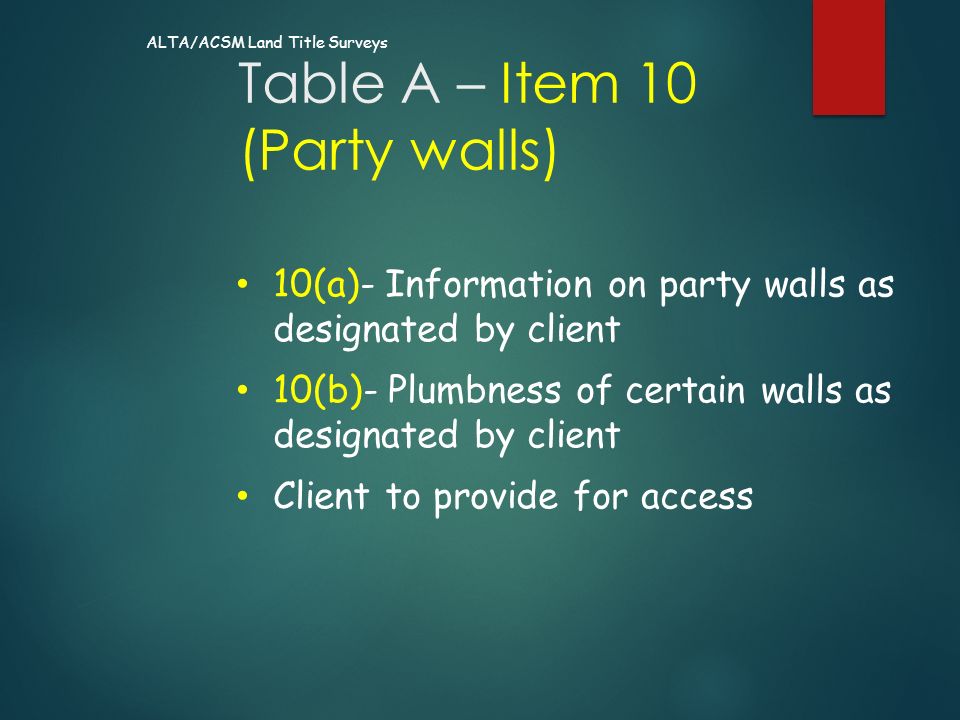 ALTA/ACSM Land Title Surveys

Table A – Item 10 (Party walls)

• 10(a)- Information on party walls as designated by client
• 10(b)- Plumbness of certain walls as designated by client
• Client to provide for access